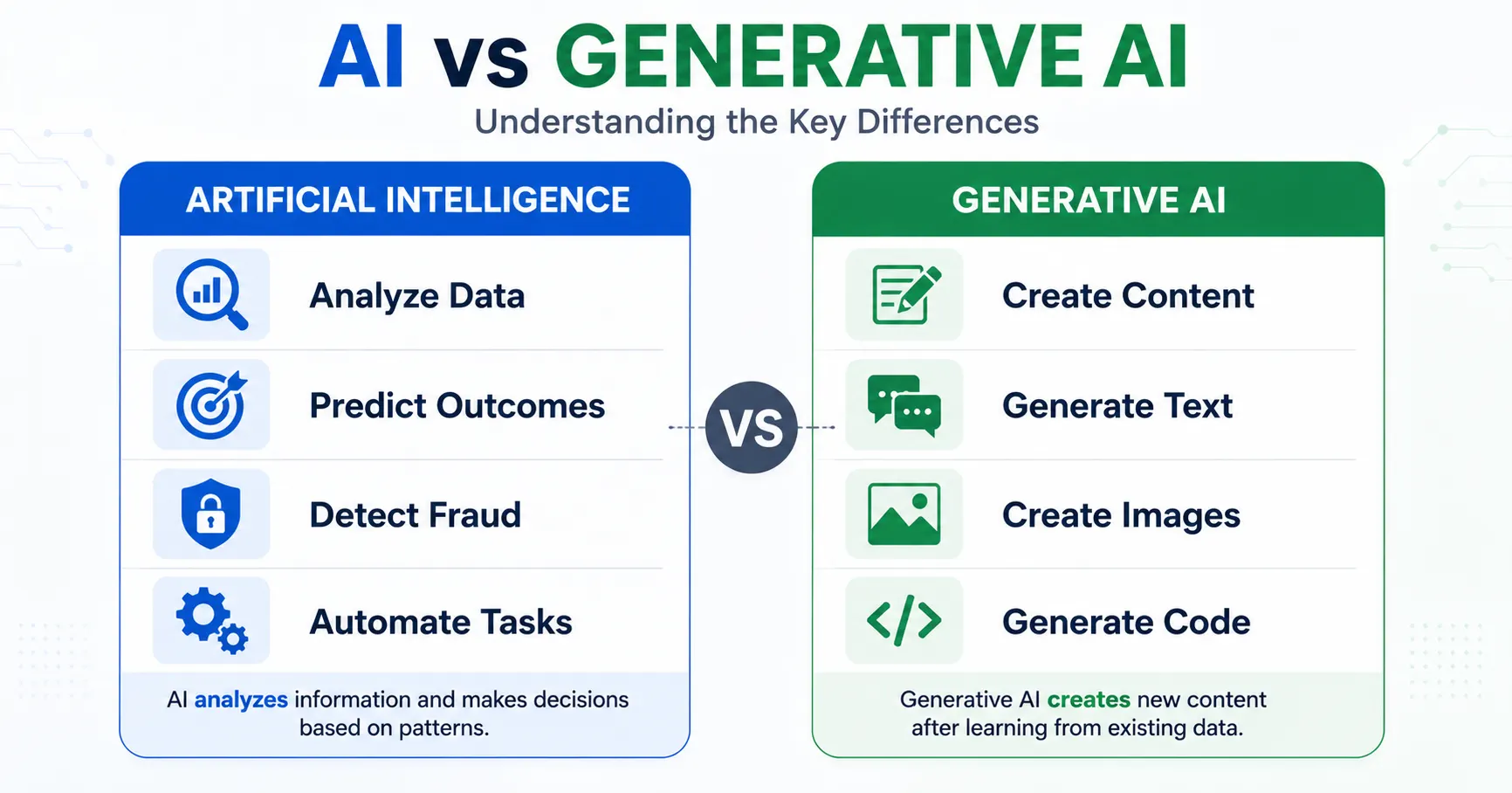 AI vs GENERATIVE AI

Understanding the Key Differences

ARTIFICIAL INTELLIGENCE

Analyze Data

Predict Outcomes

Detect Fraud

Automate Tasks

AI analyzes information and makes decisions based on patterns.

VS

GENERATIVE AI

Create Content

Generate Text

Create Images

Generate Code

Generative AI creates new content after learning from existing data.